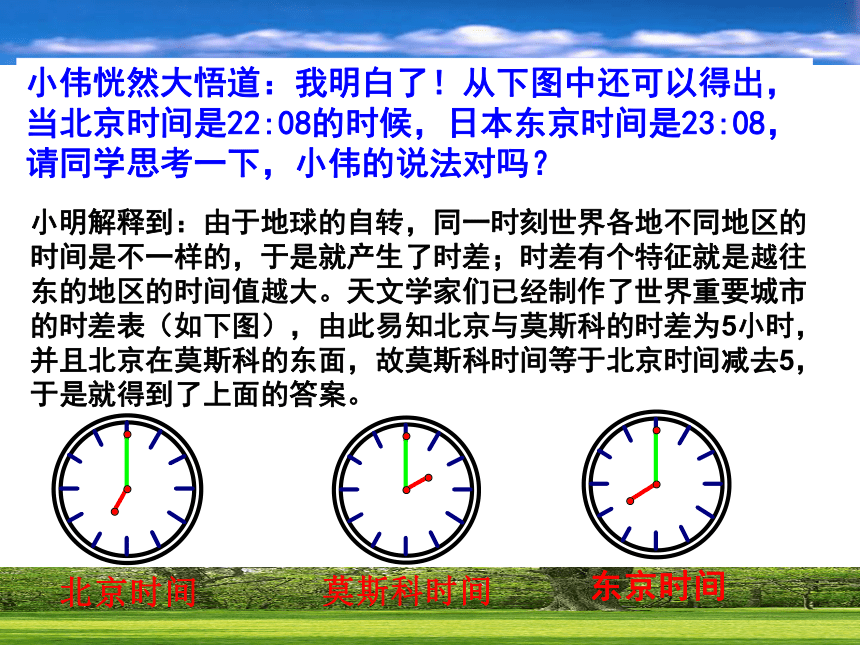 小伟恍然大悟道：我明白了！从下图中还可以得出，当北京时间是22:08的时候，日本东京时间是23:08，请同学思考一下，小伟的说法对吗？

小明解释到：由于地球的自转，同一时刻世界各地不同地区的时间是不一样的，于是就产生了时差；时差有个特征就是越往东的地区的时间值越大。天文学家们已经制作了世界重要城市的时差表（如下图），由此易知北京与莫斯科的时差为5小时，并且北京在莫斯科的东面，故莫斯科时间等于北京时间减去5，于是就得到了上面的答案。

北京时间

莫斯科时间

东京时间